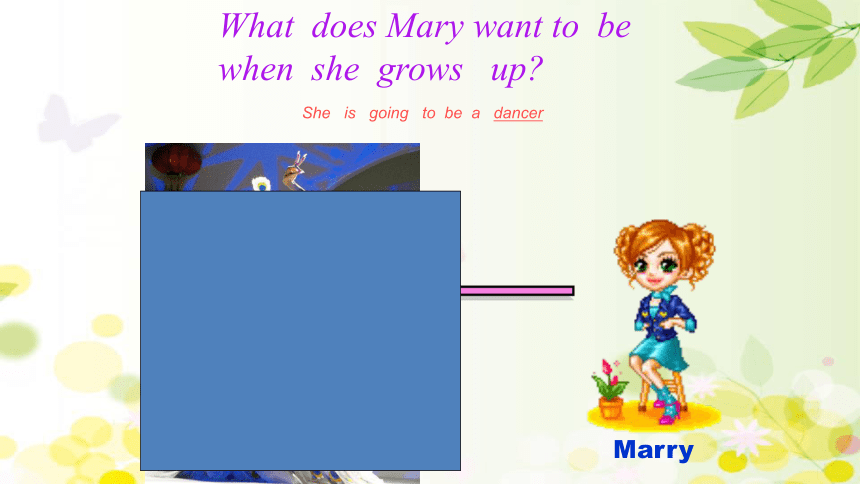 What does Mary want to be when she grows up?

She is going to be a dancer

Marry